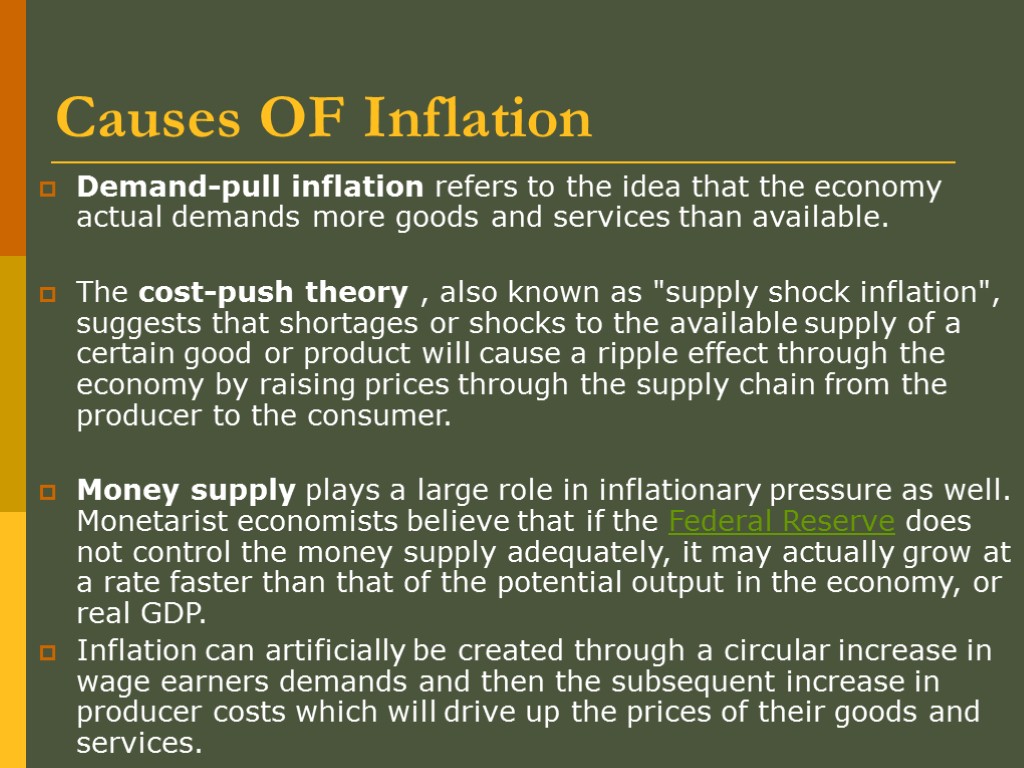 Causes OF Inflation

Demand-pull inflation refers to the idea that the economy actual demands more goods and services than available.

The cost-push theory , also known as "supply shock inflation", suggests that shortages or shocks to the available supply of a certain good or product will cause a ripple effect through the economy by raising prices through the supply chain from the producer to the consumer.

Money supply plays a large role in inflationary pressure as well. Monetarist economists believe that if the Federal Reserve does not control the money supply adequately, it may actually grow at a rate faster than that of the potential output in the economy, or real GDP.

Inflation can artificially be created through a circular increase in wage earners demands and then the subsequent increase in producer costs which will drive up the prices of their goods and services.